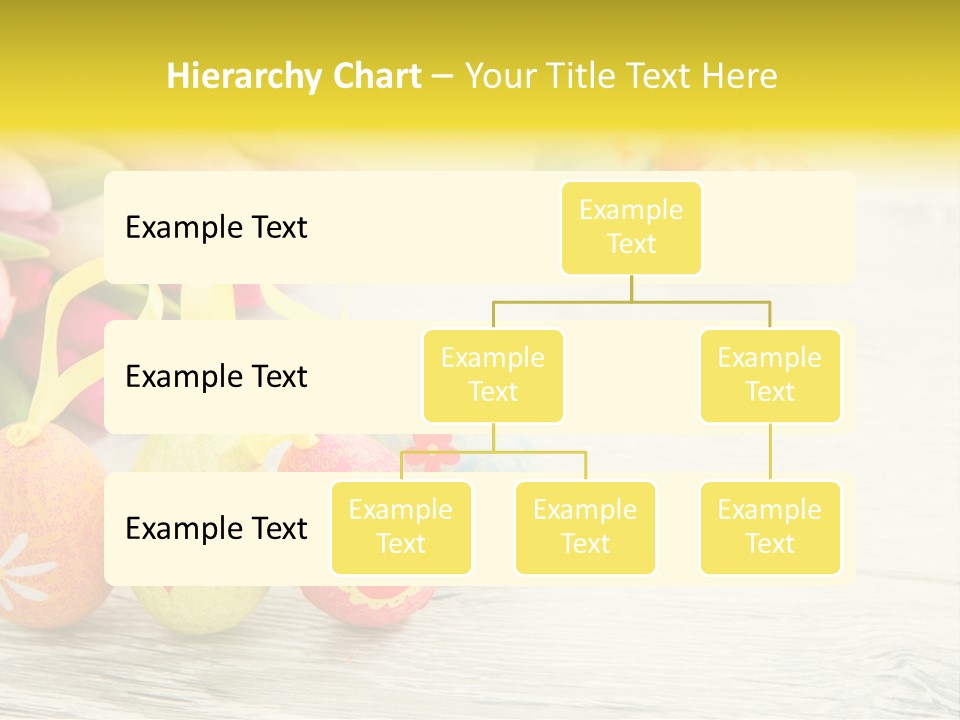 Hierarchy Chart – Your Title Text Here

Example Text

Example Text

Example Text

Example Text

Example Text

Example Text

Example Text

Example Text

Example Text